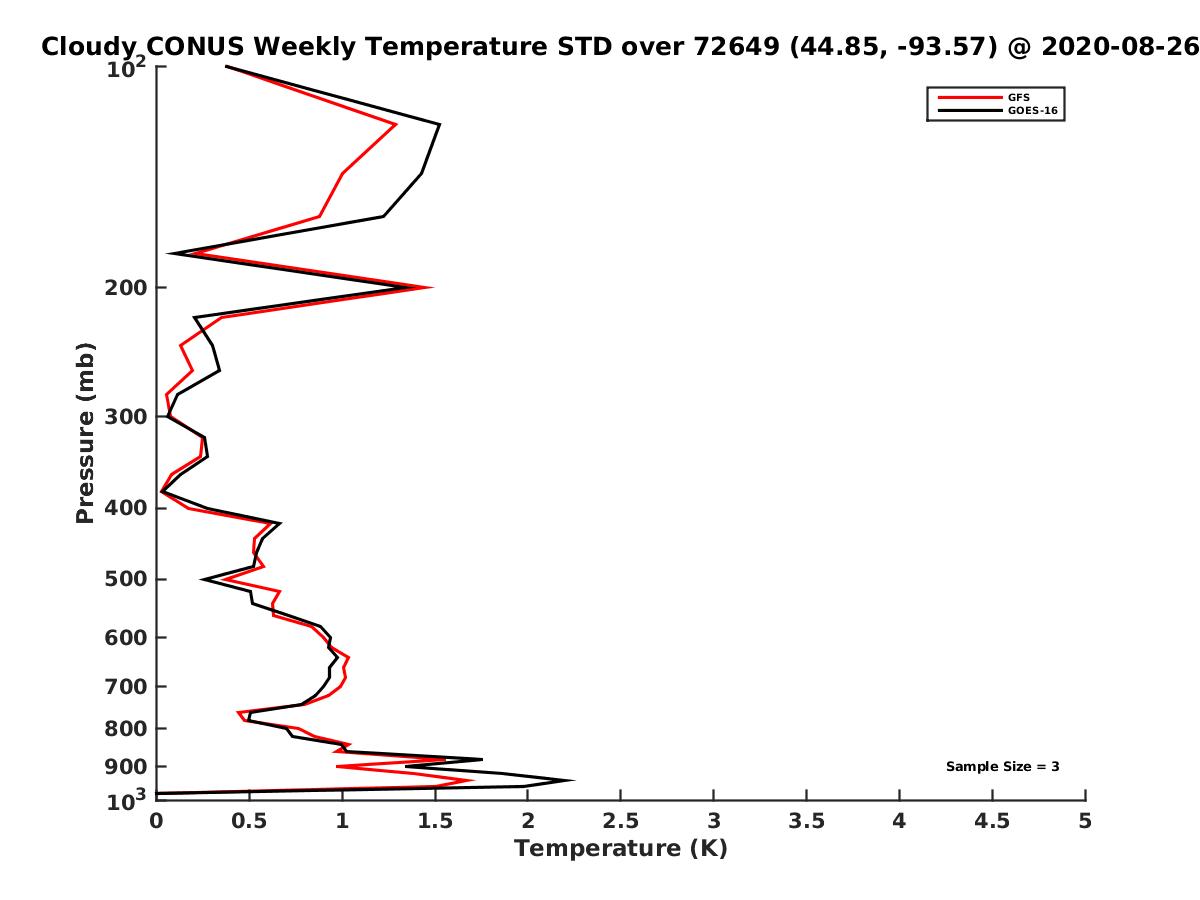 Cloudy CONUS Weekly Temperature STD over 72649 (44.85, -93.57) @ 2020-08-26

GFS
GOES-16

Pressure (mb)

$10^2$
200
300
400
500
600
700
800
900
$10^3$

Sample Size = 3

0
0.5
1
1.5
2
2.5
3
3.5
4
4.5
5

Temperature (K)